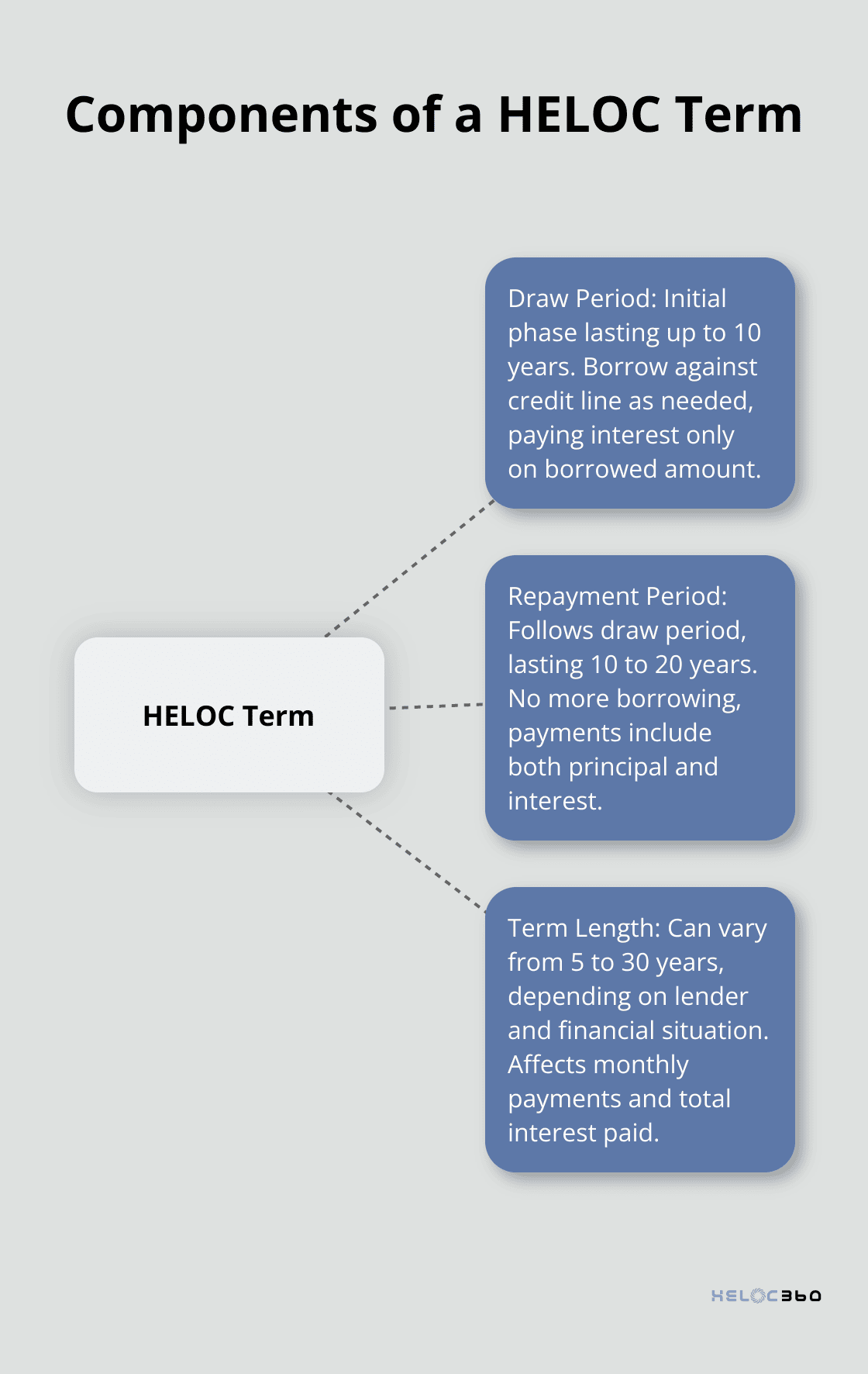 Components of a HELOC Term

HELOC Term

Draw Period: Initial phase lasting up to 10 years. Borrow against credit line as needed, paying interest only on borrowed amount.

Repayment Period: Follows draw period, lasting 10 to 20 years. No more borrowing, payments include both principal and interest.

Term Length: Can vary from 5 to 30 years, depending on lender and financial situation. Affects monthly payments and total interest paid.

HELOC360